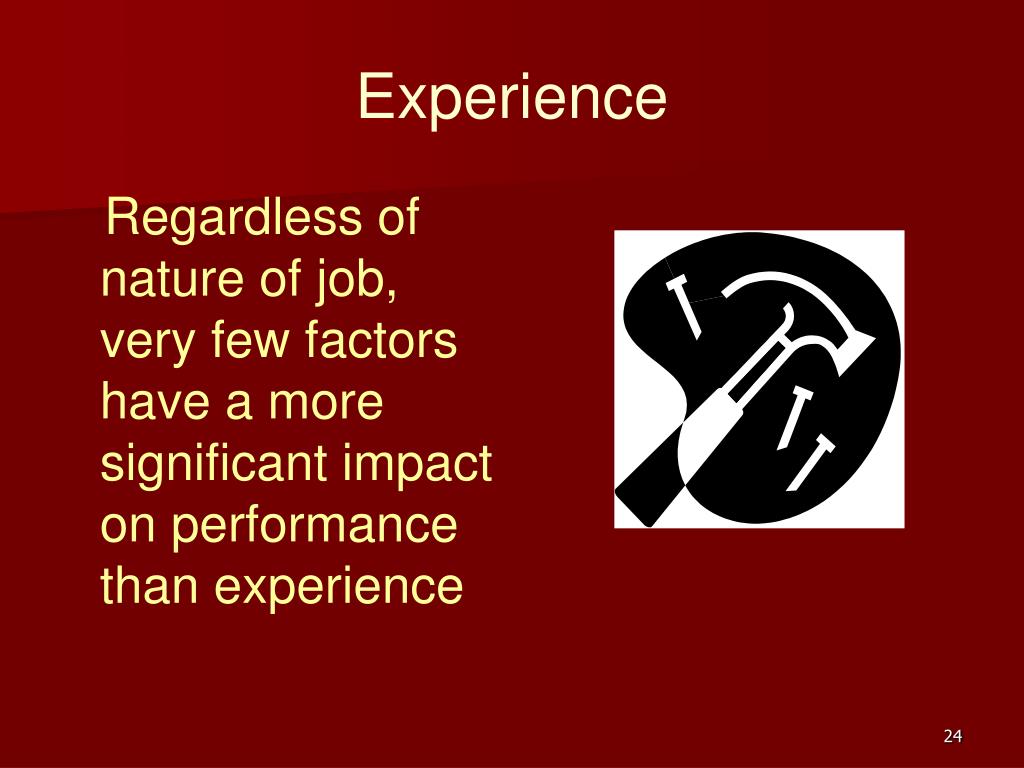 Experience

Regardless of nature of job, very few factors have a more significant impact on performance than experience

24